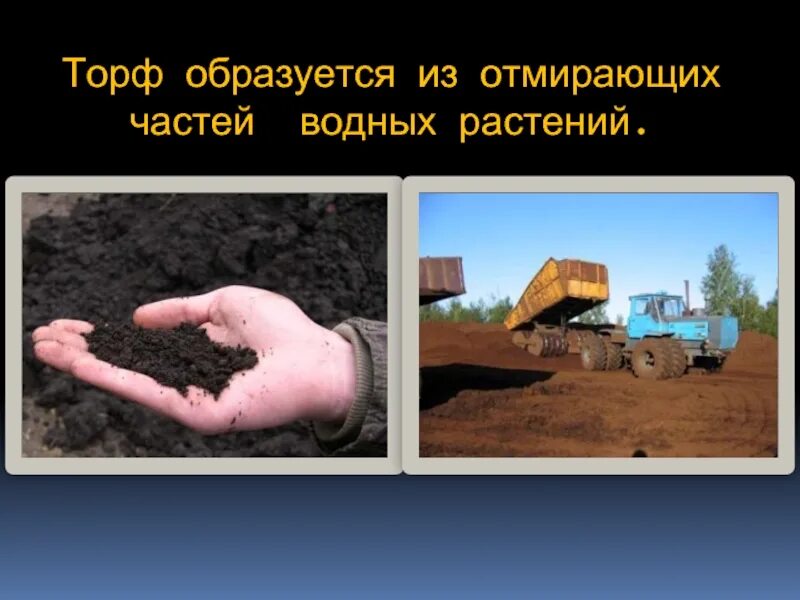 Торф образуется из отмирающих частей водных растений.